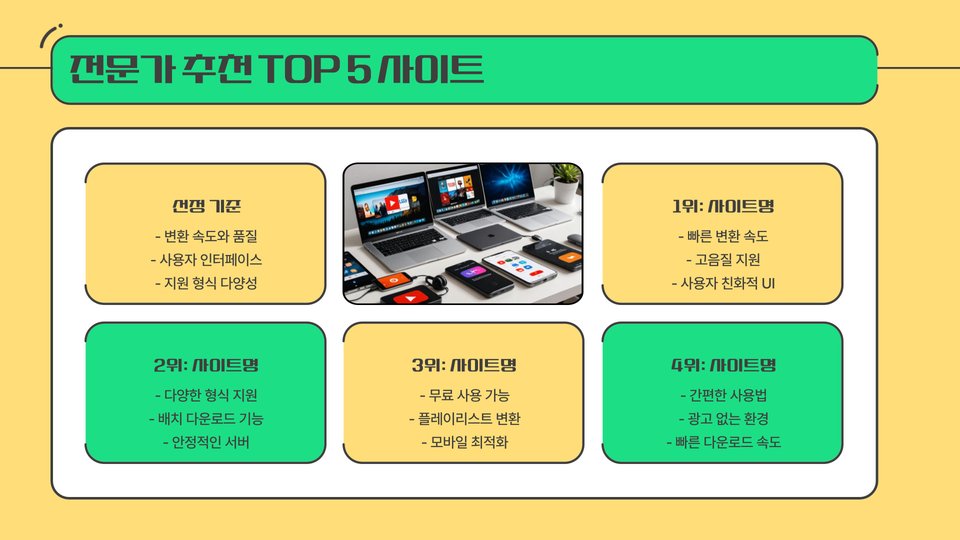 전문가 추천 TOP 5 사이트

선정 기준
- 변환 속도와 품질
- 사용자 인터페이스
- 지원 형식 다양성

1위: 사이트명
- 빠른 변환 속도
- 고음질 지원
- 사용자 친화적 UI

2위: 사이트명
- 다양한 형식 지원
- 배치 다운로드 기능
- 안정적인 서버

3위: 사이트명
- 무료 사용 가능
- 플레이리스트 변환
- 모바일 최적화

4위: 사이트명
- 간편한 사용법
- 광고 없는 환경
- 빠른 다운로드 속도